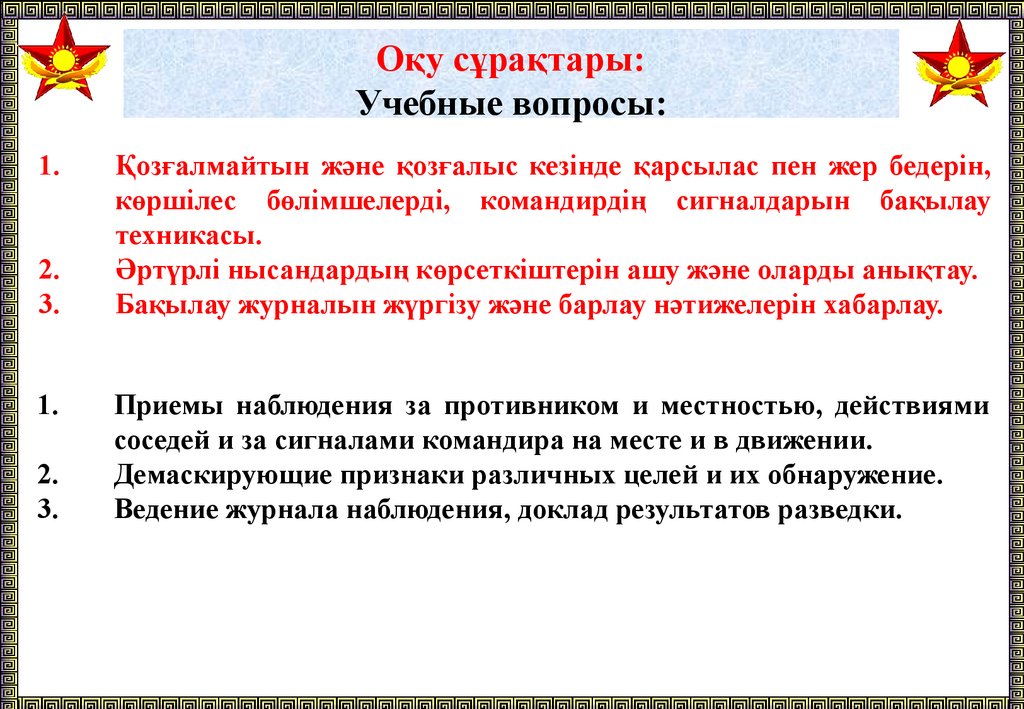 Оқу сұрақтары:
Учебные вопросы:

1. Қозғалмайтын және қозғалыс кезінде қарсылас пен жер бедерін, көршілес бөлімшелерді, командирдің сигналдарын бақылау техникасы.
2. Әртүрлі нысандардың көрсеткіштерін ашу және оларды анықтау.
3. Бақылау журналын жүргізу және барлау нәтижелерін хабарлау.

1. Приемы наблюдения за противником и местностью, действиями соседей и за сигналами командира на месте и в движении.
2. Демаскирующие признаки различных целей и их обнаружение.
3. Ведение журнала наблюдения, доклад результатов разведки.